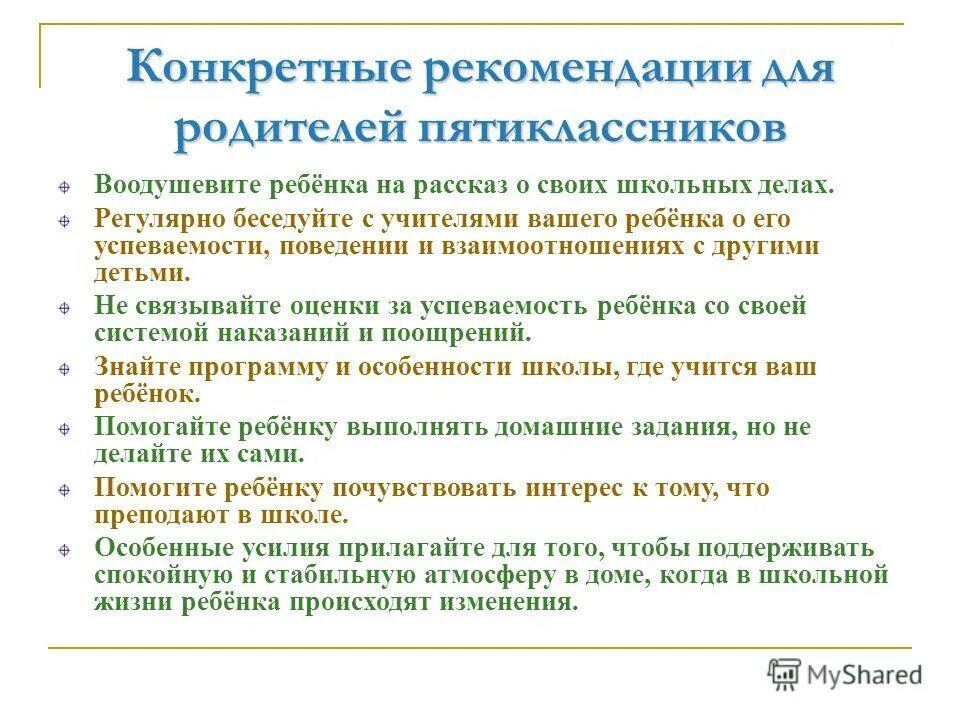 Конкретные рекомендации для родителей пятиклассников

Воодушевите ребёнка на рассказ о своих школьных делах.

Регулярно беседуйте с учителями вашего ребёнка о его успеваемости, поведении и взаимоотношениях с другими детьми.

Не связывайте оценки за успеваемость ребёнка со своей системой наказаний и поощрений.

Знайте программу и особенности школы, где учится ваш ребёнок.

Помогайте ребёнку выполнять домашние задания, но не делайте их сами.

Помогите ребёнку почувствовать интерес к тому, что преподают в школе.

Особенные усилия прилагайте для того, чтобы поддерживать спокойную и стабильную атмосферу в доме, когда в школьной жизни ребёнка происходят изменения.

MyShared